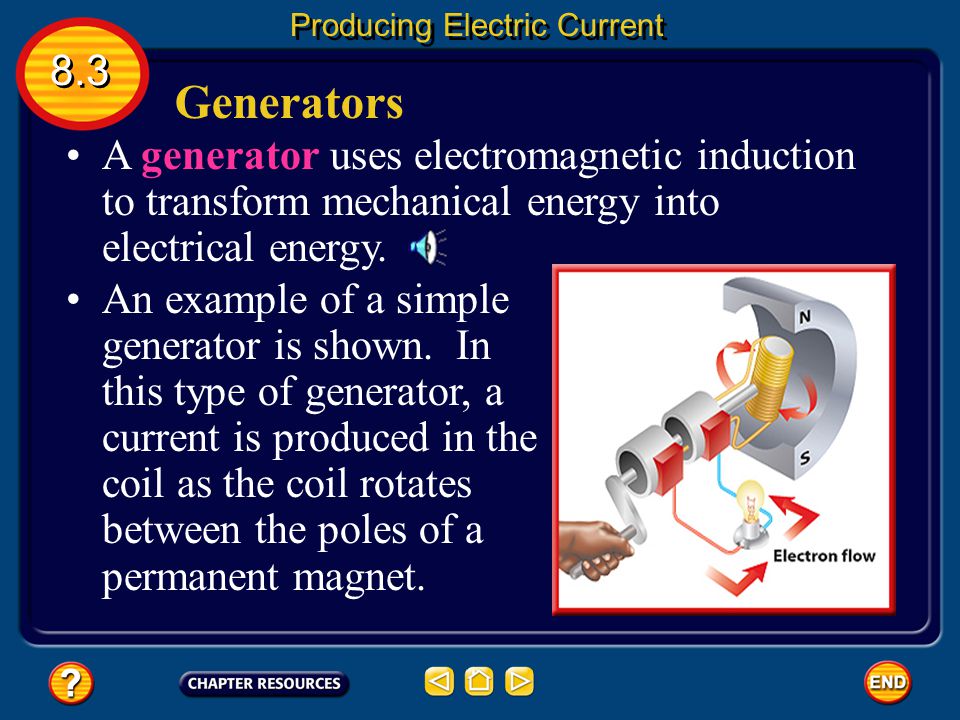 Producing Electric Current

8.3

Generators

• A generator uses electromagnetic induction to transform mechanical energy into electrical energy.

• An example of a simple generator is shown. In this type of generator, a current is produced in the coil as the coil rotates between the poles of a permanent magnet.

N

S

Electron flow

?

CHAPTER RESOURCES

END